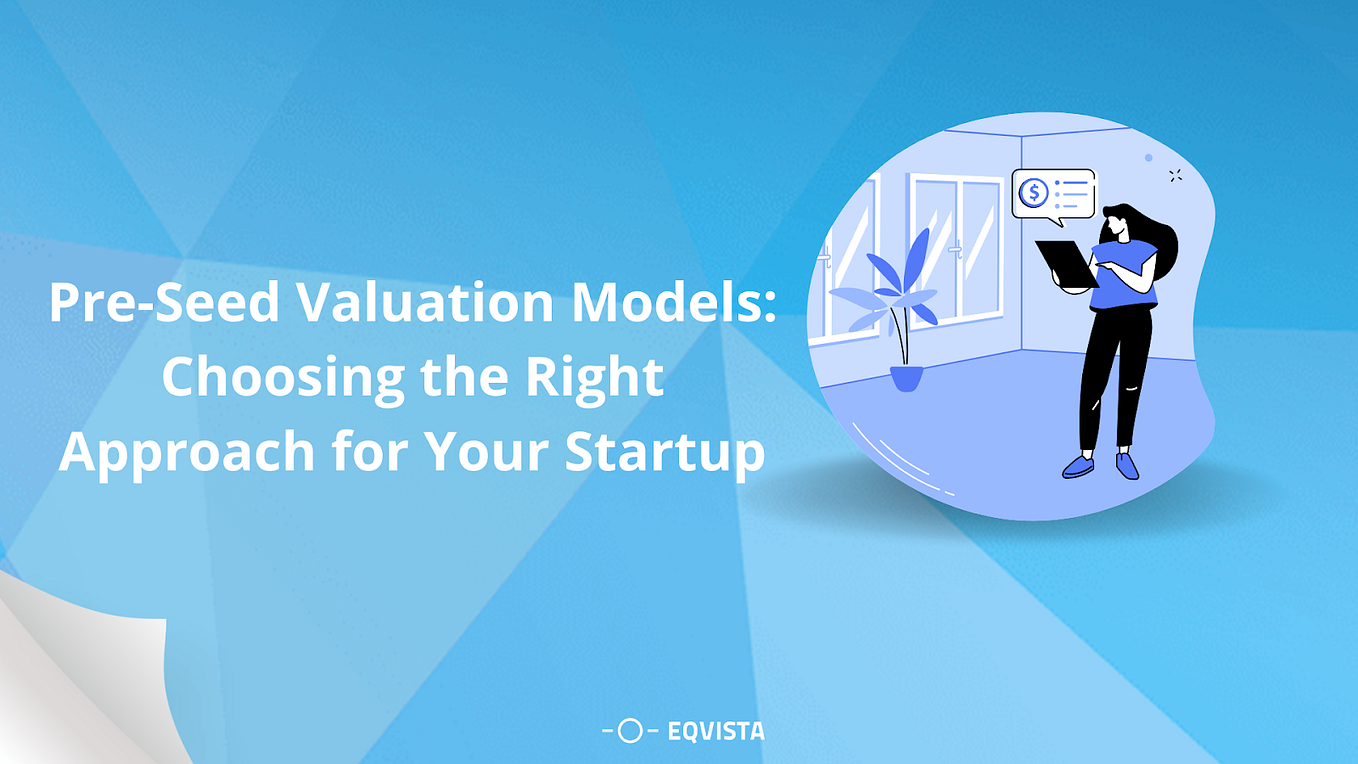 Pre-Seed Valuation Models: Choosing the Right Approach for Your Startup

$

EQVISTA